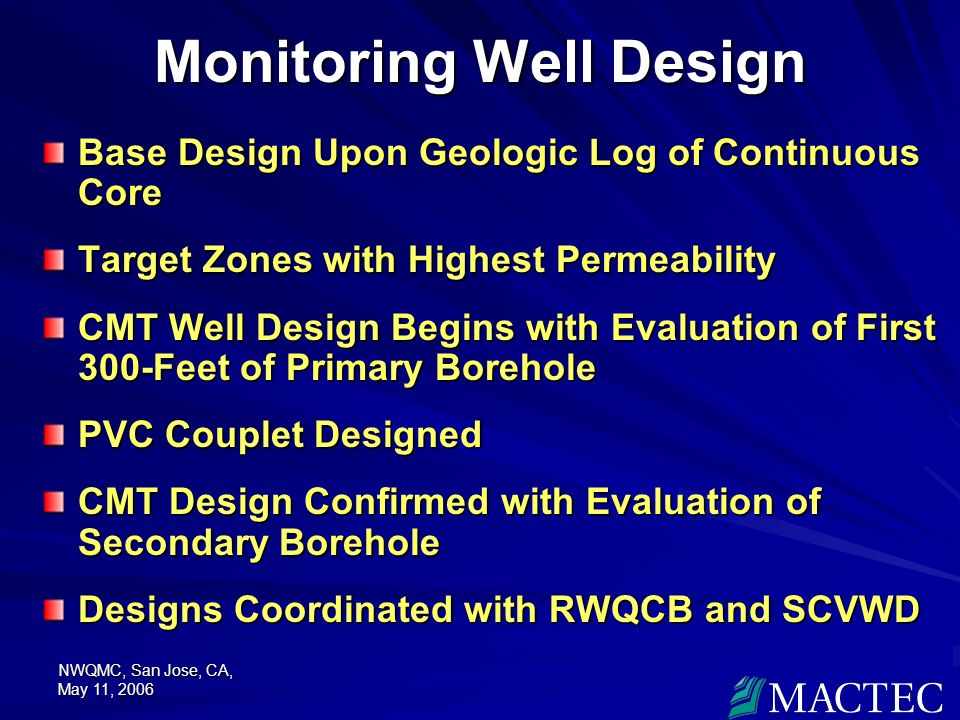 Monitoring Well Design

Base Design Upon Geologic Log of Continuous Core

Target Zones with Highest Permeability

CMT Well Design Begins with Evaluation of First 300-Feet of Primary Borehole

PVC Couplet Designed

CMT Design Confirmed with Evaluation of Secondary Borehole

Designs Coordinated with RWQCB and SCVWD

NWQMC, San Jose, CA, May 11, 2006

MACTEC